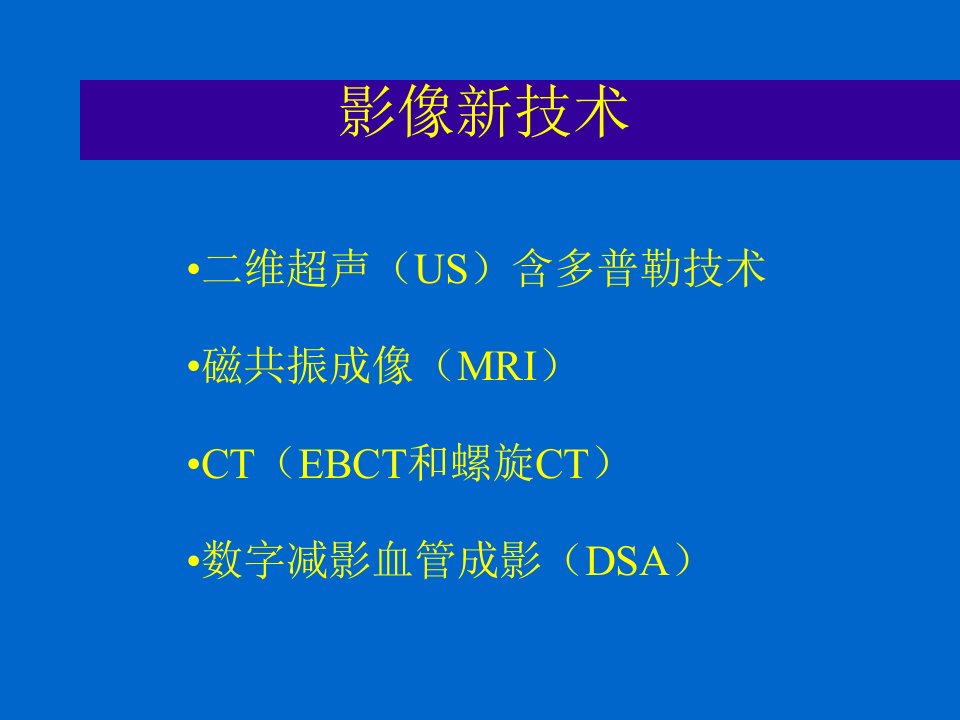 影像新技术

•二维超声（US）含多普勒技术

•磁共振成像（MRI）

•CT（EBCT和螺旋CT）

•数字减影血管成影（DSA）